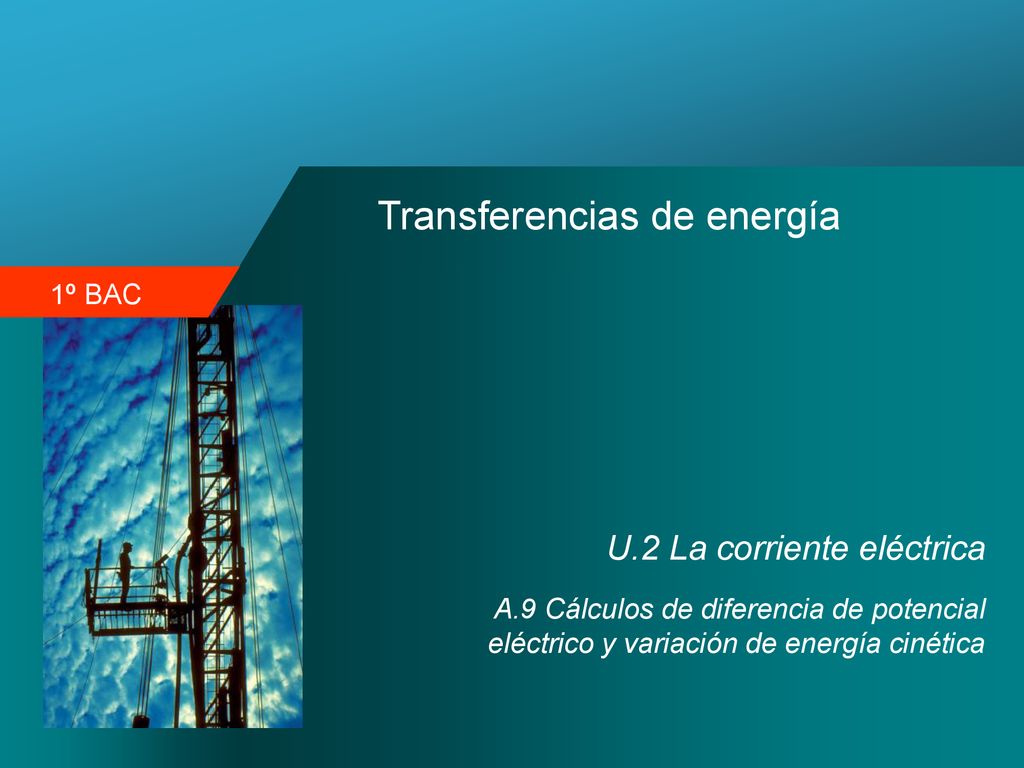 Transferencias de energía

1º BAC

U.2 La corriente eléctrica

A.9 Cálculos de diferencia de potencial eléctrico y variación de energía cinética